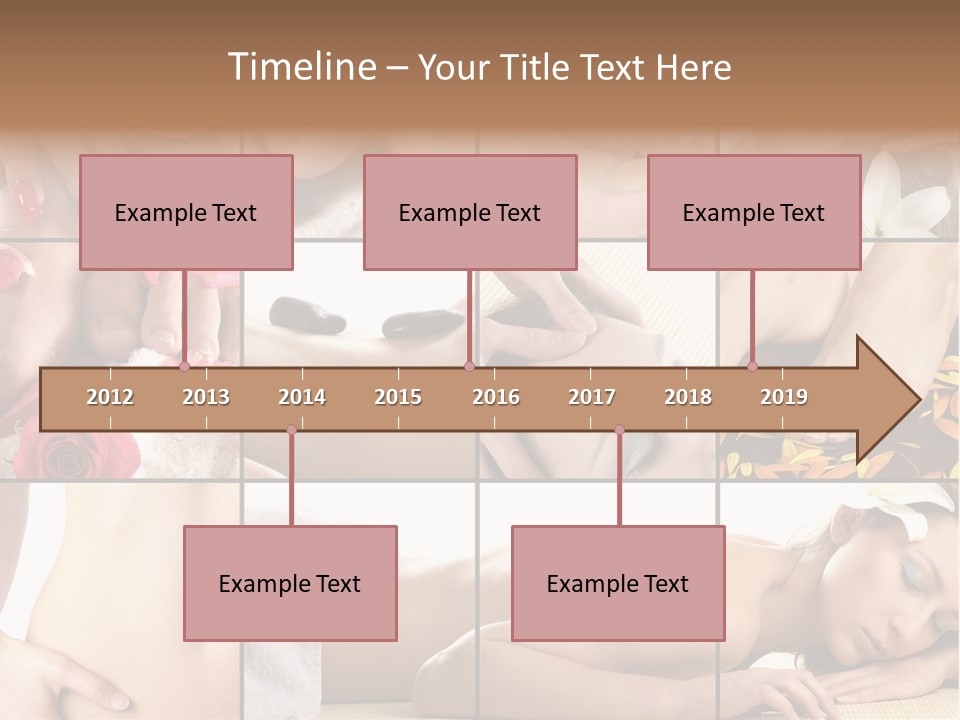 Timeline – Your Title Text Here

Example Text

Example Text

Example Text

2012 2013 2014 2015 2016 2017 2018 2019

Example Text

Example Text